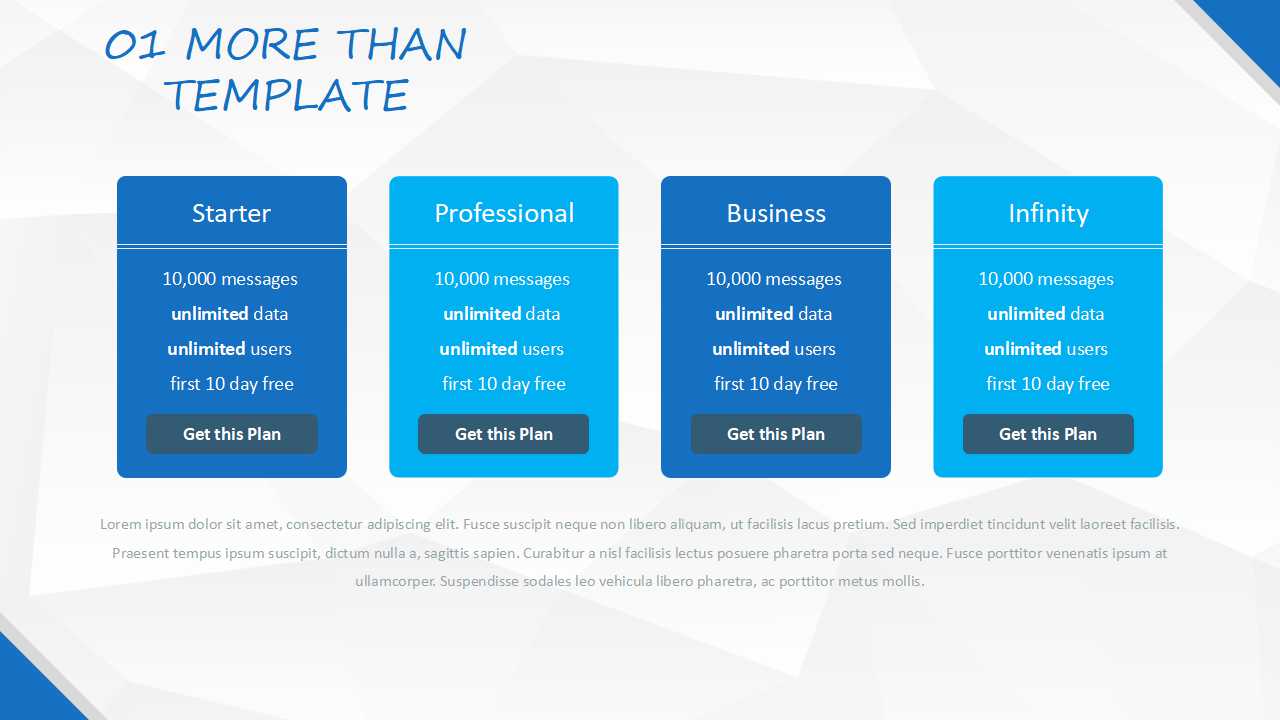 01 MORE THAN TEMPLATE

Starter

10,000 messages

unlimited data

unlimited users

first 10 day free

Get this Plan

Professional

10,000 messages

unlimited data

unlimited users

first 10 day free

Get this Plan

Business

10,000 messages

unlimited data

unlimited users

first 10 day free

Get this Plan

Infinity

10,000 messages

unlimited data

unlimited users

first 10 day free

Get this Plan

Lorem ipsum dolor sit amet, consectetur adipiscing elit. Fusce suscipit neque non libero aliquam, ut facilisis lacus pretium. Sed imperdiet tincidunt velit laoreet facilisis. Praesent tempus ipsum suscipit, dictum nulla a, sagittis sapien. Curabitur a nisl facilisis lectus posuere pharetra porta sed neque. Fusce porttitor venenatis ipsum at ullamcorper. Suspendisse sodales leo vehicula libero pharetra, ac porttitor metus mollis.